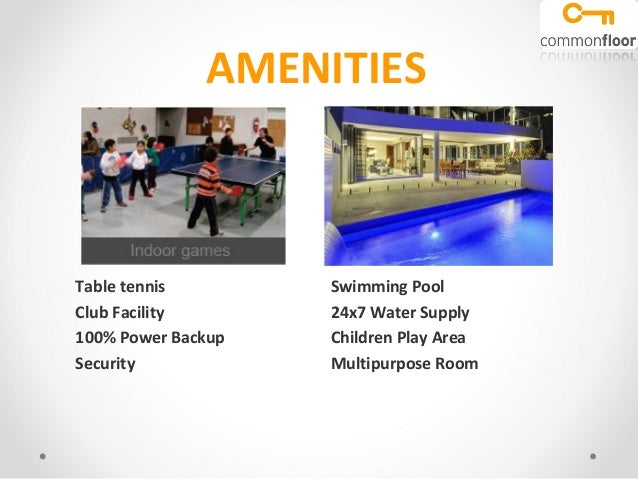 commonfloor

AMENITIES

Indoor games

Table tennis
Club Facility
100% Power Backup
Security

Swimming Pool
24x7 Water Supply
Children Play Area
Multipurpose Room